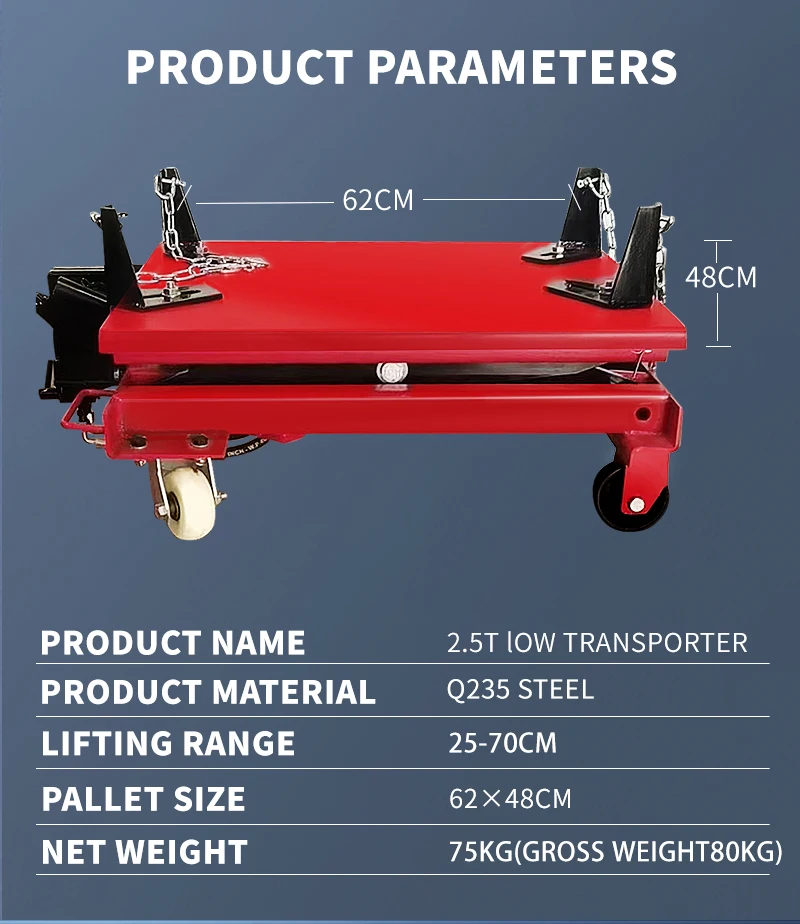 PRODUCT PARAMETERS

62CM

48CM

| PRODUCT NAME | 2.5T lOW TRANSPORTER |
|---|---|
| PRODUCT MATERIAL | Q235 STEEL |
| LIFTING RANGE | 25-70CM |
| PALLET SIZE | 62×48CM |
| NET WEIGHT | 75KG(GROSS WEIGHT80KG) |